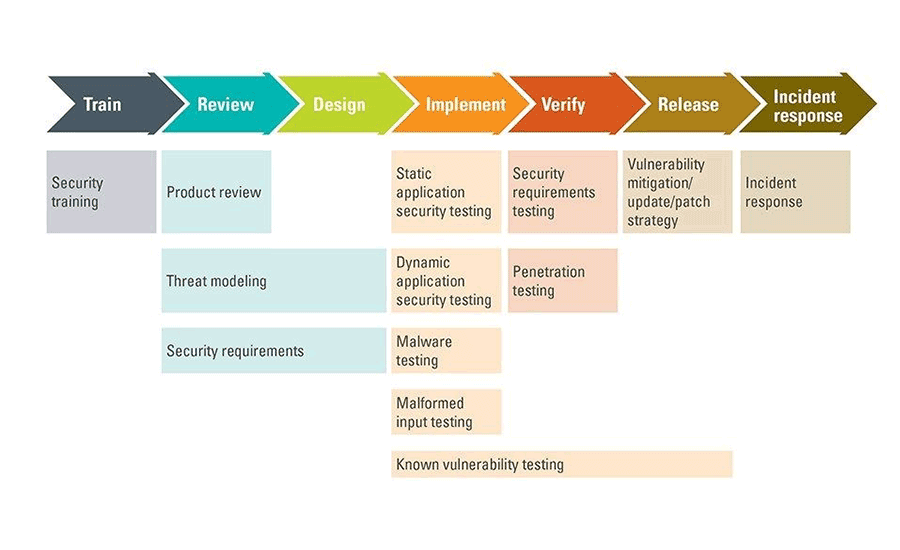 Train
Review
Design
Implement
Verify
Release
Incident response

Security training

Product review

Threat modeling

Security requirements

Static application security testing

Dynamic application security testing

Malware testing

Malformed input testing

Known vulnerability testing

Security requirements testing

Penetration testing

Vulnerability mitigation/ update/patch strategy

Incident response